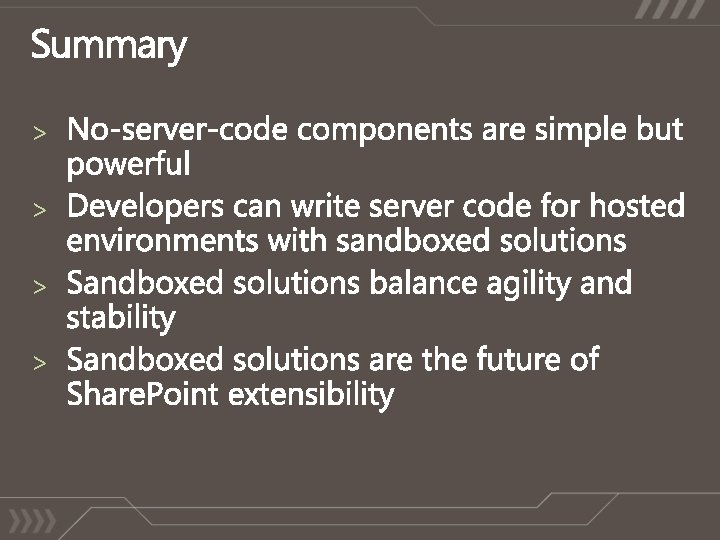 Summary

> No-server-code components are simple but powerful
> Developers can write server code for hosted environments with sandboxed solutions
> Sandboxed solutions balance agility and stability
> Sandboxed solutions are the future of SharePoint extensibility